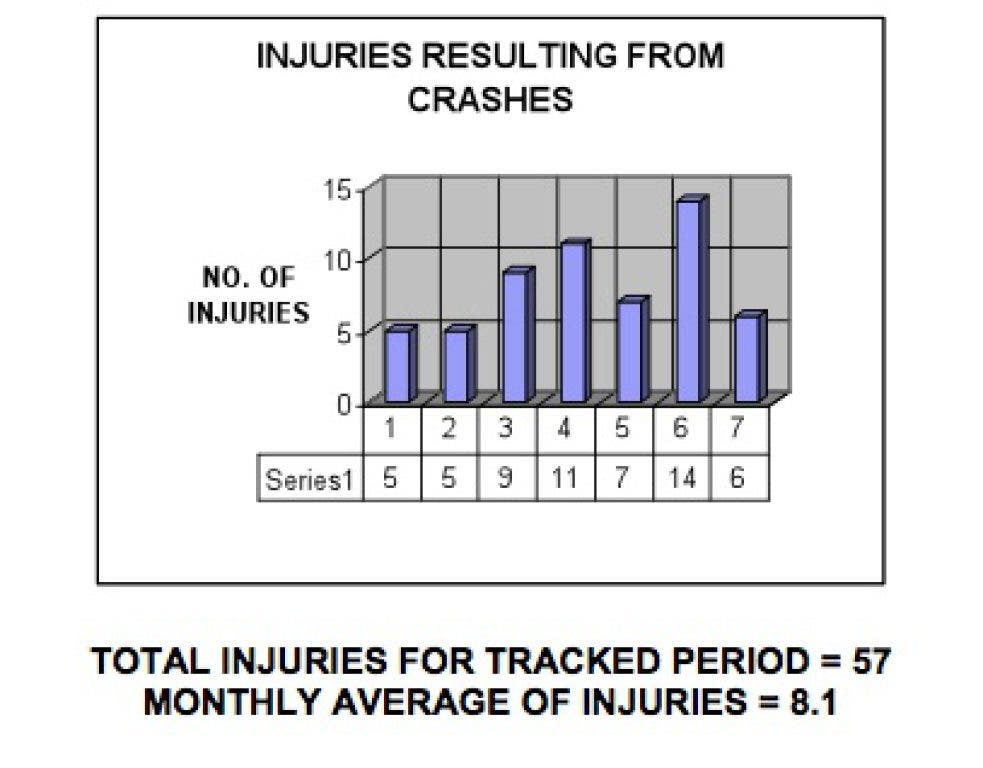 INJURIES RESULTING FROM CRASHES

NO. OF INJURIES

15
10
5
0

|  | 1 | 2 | 3 | 4 | 5 | 6 | 7 |
|---|---|---|---|---|---|---|---|
| Series1 | 5 | 5 | 9 | 11 | 7 | 14 | 6 |

TOTAL INJURIES FOR TRACKED PERIOD = 57
MONTHLY AVERAGE OF INJURIES = 8.1